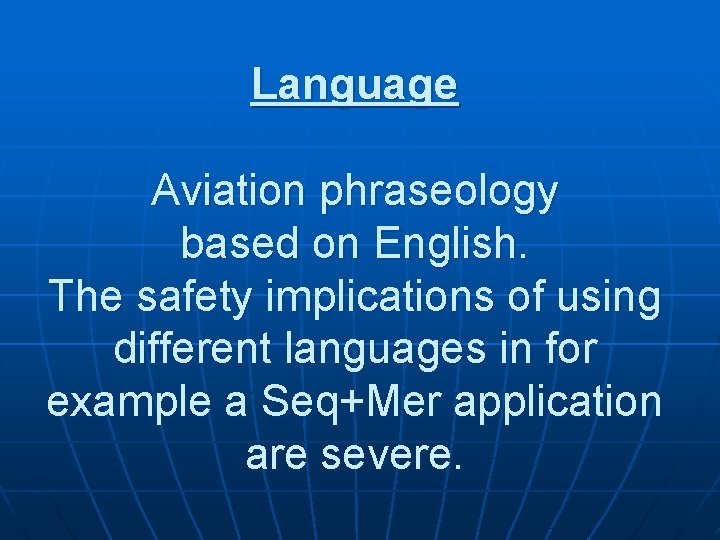 Language

Aviation phraseology based on English.
The safety implications of using different languages in for example a Seq+Mer application are severe.